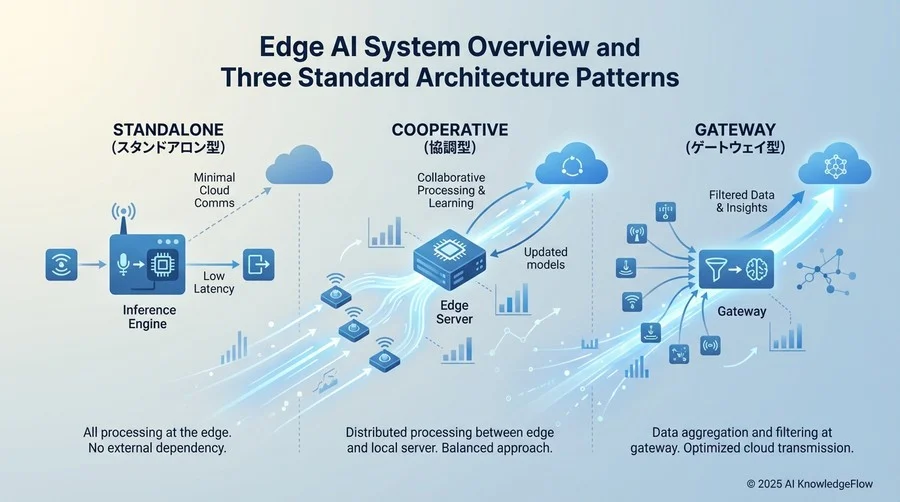 Edge AI System Overview and Three Standard Architecture Patterns

STANDALONE
(スタンドアロン型)

Minimal Cloud Comms

Low Latency

Inference Engine

All processing at the edge. No external dependency.

COOPERATIVE
(協調型)

Collaborative Processing & Learning

Updated models

Edge Server

Distributed processing between edge and local server. Balanced approach.

GATEWAY
(ゲートウェイ型)

Filtered Data & Insights

Gateway

Data aggregation and filtering at gateway. Optimized cloud transmission.

© 2025 AI KnowledgeFlow